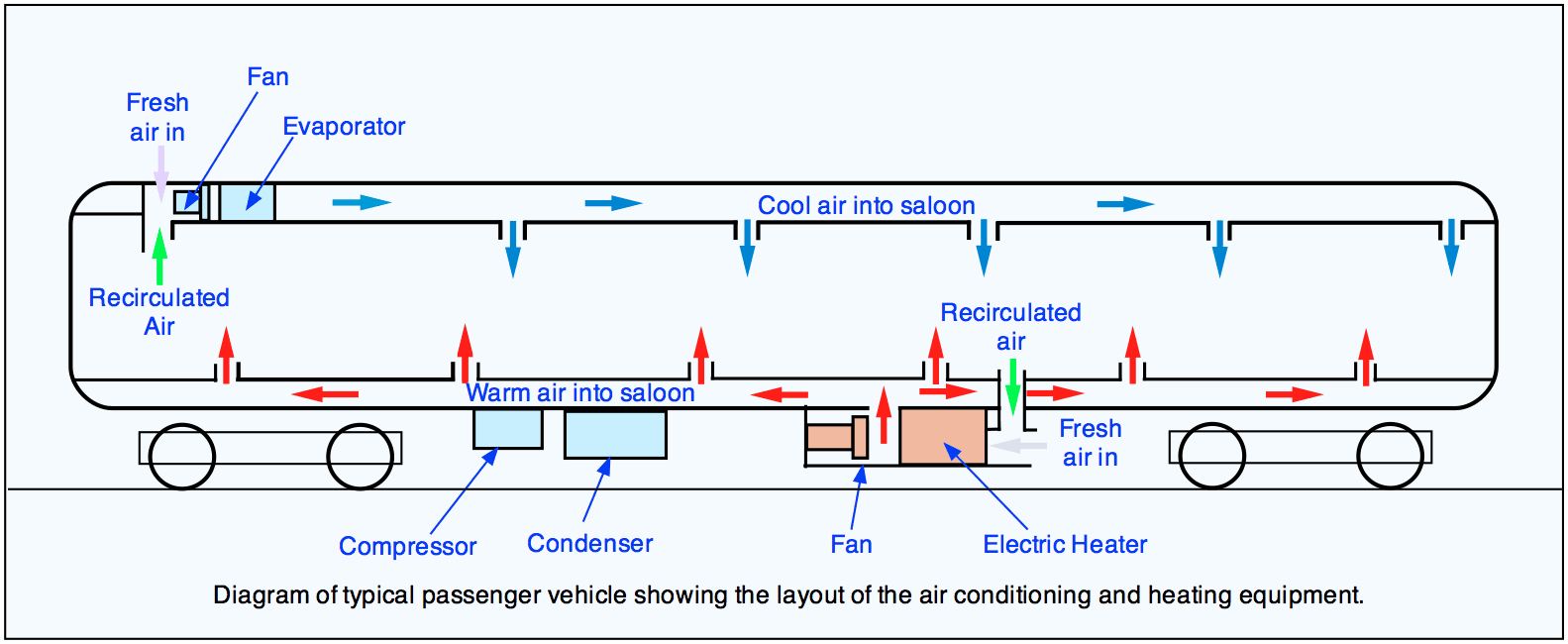 Fan

Fresh air in

Evaporator

Cool air into saloon

Recirculated Air

Recirculated air

Warm air into saloon

Fresh air in

Compressor

Condenser

Fan

Electric Heater

Diagram of typical passenger vehicle showing the layout of the air conditioning and heating equipment.